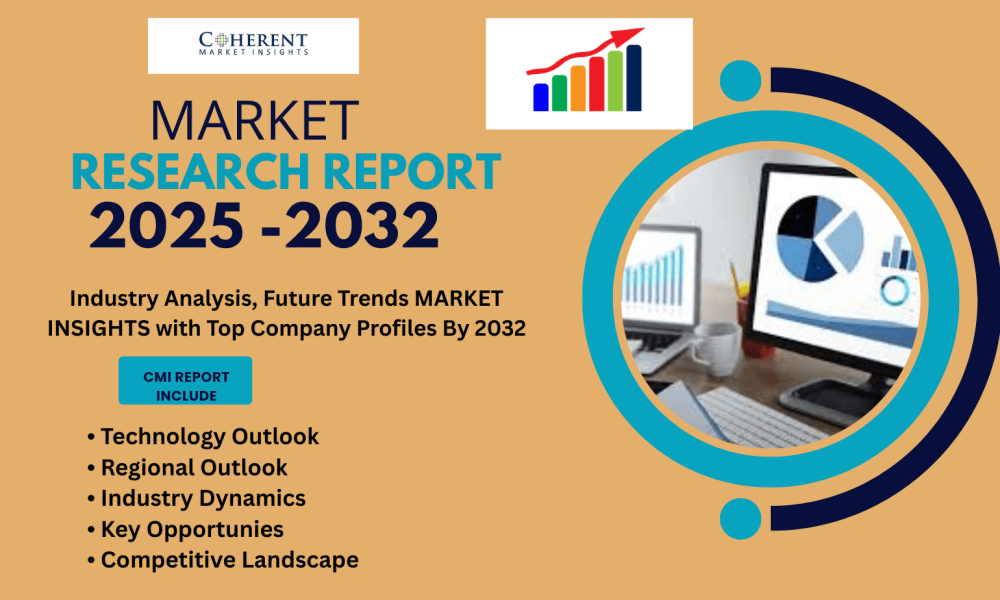 COHERENT
MARKET INSIGHTS

MARKET
RESEARCH REPORT
2025 -2032

Industry Analysis, Future Trends MARKET INSIGHTS with Top Company Profiles By 2032

CMI REPORT INCLUDE

• Technology Outlook
• Regional Outlook
• Industry Dynamics
• Key Opportunies
• Competitive Landscape